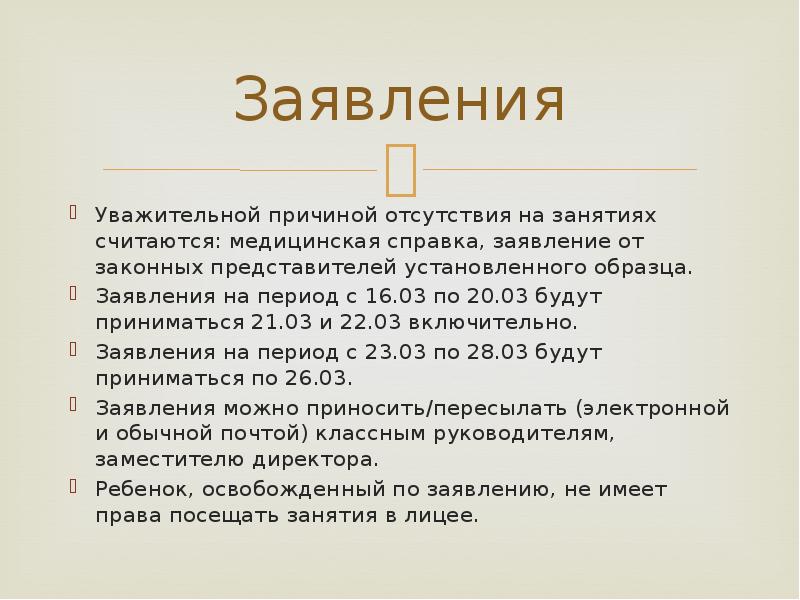 Заявления

Уважительной причиной отсутствия на занятиях считаются: медицинская справка, заявление от законных представителей установленного образца.

Заявления на период с 16.03 по 20.03 будут приниматься 21.03 и 22.03 включительно.

Заявления на период с 23.03 по 28.03 будут приниматься по 26.03.

Заявления можно приносить/пересылать (электронной и обычной почтой) классным руководителям, заместителю директора.

Ребенок, освобожденный по заявлению, не имеет права посещать занятия в лицее.